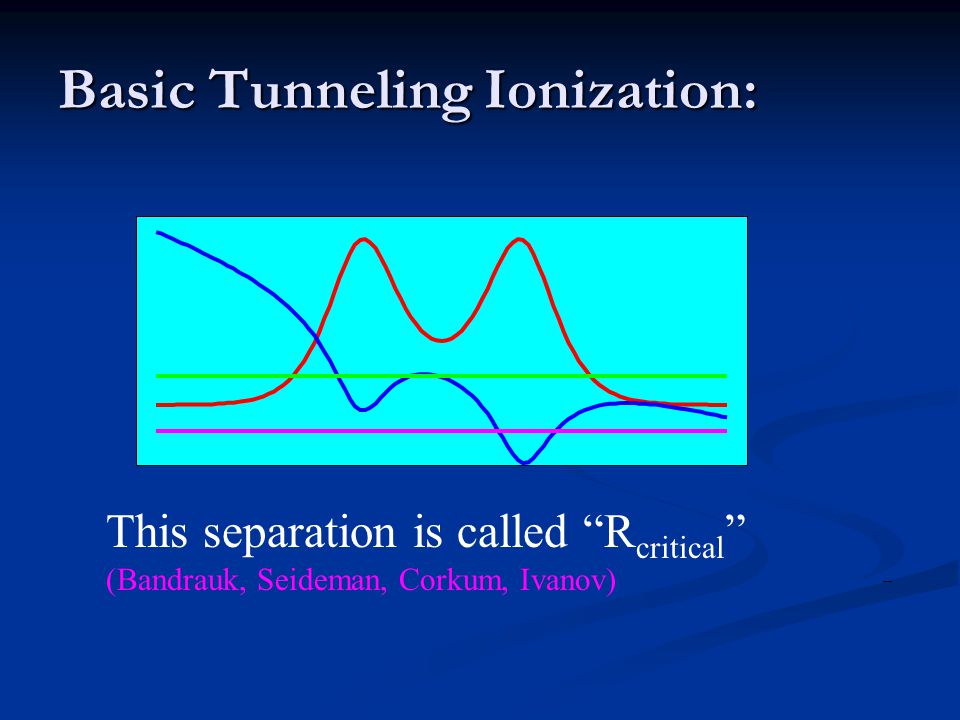 Basic Tunneling Ionization:

This separation is called “$R_{critical}$”
(Bandrauk, Seideman, Corkum, Ivanov)